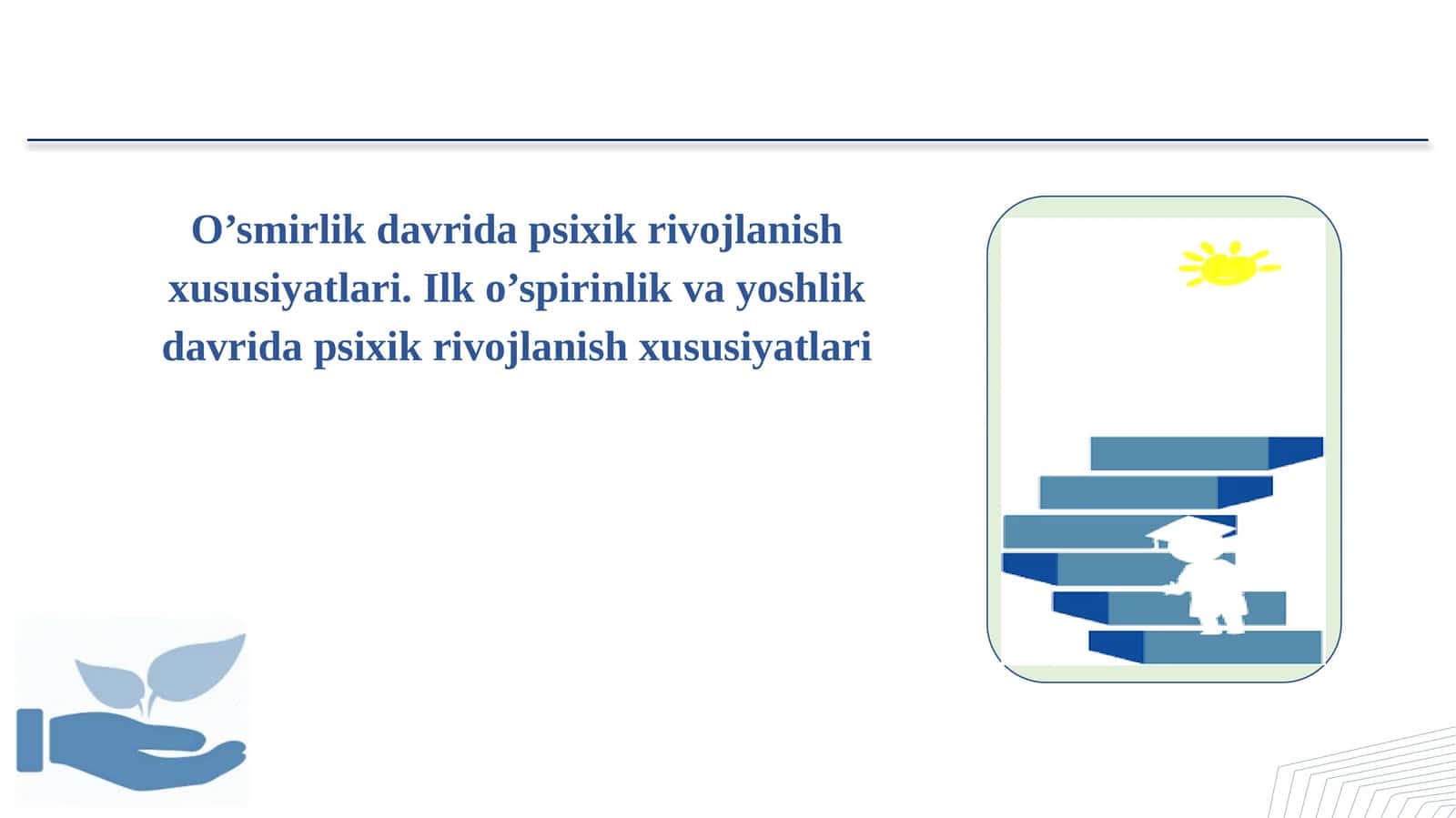 O’smirlik davrida psixik rivojlanish xususiyatlari. Ilk o’spirinlik va yoshlik davrida psixik rivojlanish xususiyatlari